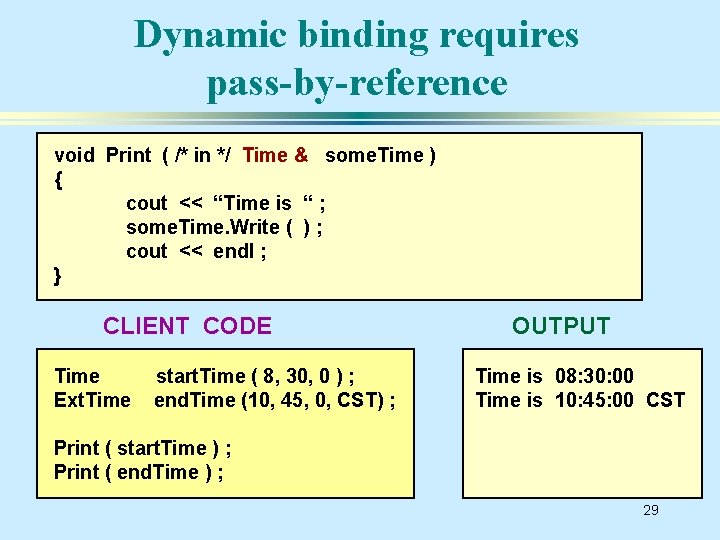 Dynamic binding requires pass-by-reference

void Print ( /* in */ Time & someTime )
{
cout << “Time is “ ;
someTime.Write ( ) ;
cout << endl ;
}

CLIENT CODE

Time startTime ( 8, 30, 0 ) ;
ExtTime endTime (10, 45, 0, CST) ;

Print ( startTime ) ;
Print ( endTime ) ;

OUTPUT

Time is 08:30:00
Time is 10:45:00 CST

29